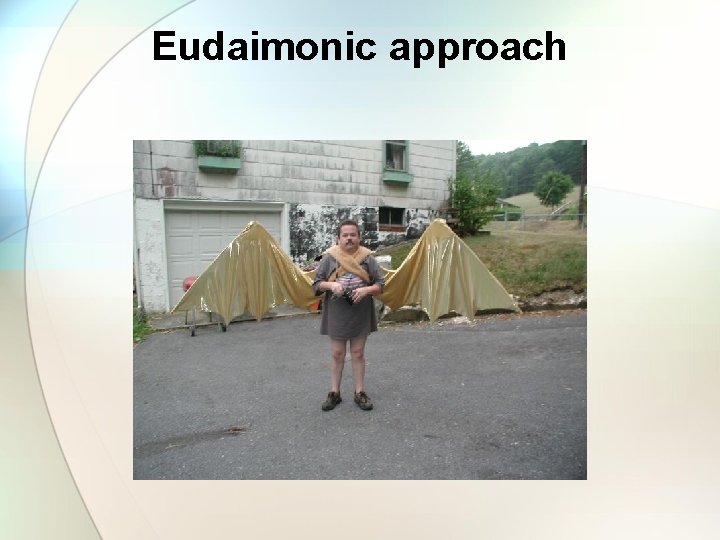 Eudaimonic approach